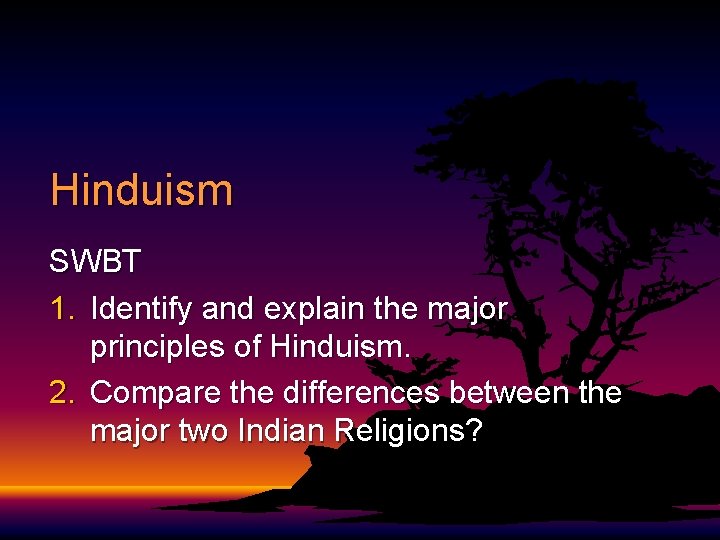 Hinduism

SWBT

1. Identify and explain the major principles of Hinduism.
2. Compare the differences between the major two Indian Religions?